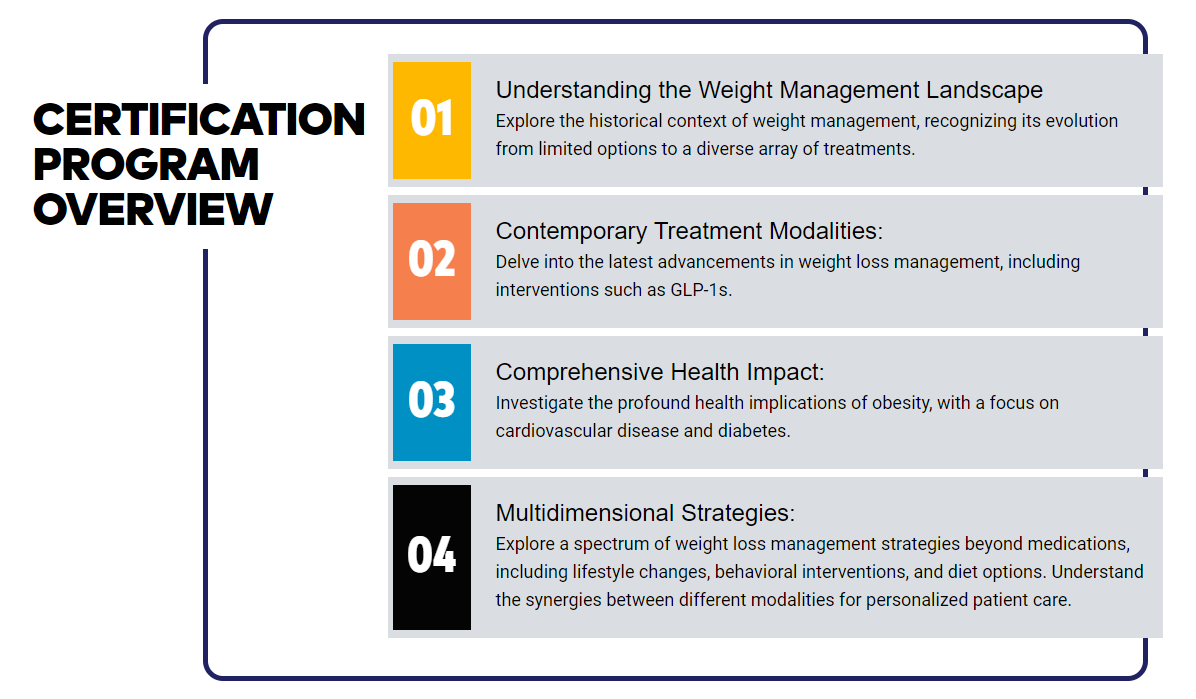 CERTIFICATION PROGRAM OVERVIEW

01

Understanding the Weight Management Landscape

Explore the historical context of weight management, recognizing its evolution from limited options to a diverse array of treatments.

02

Contemporary Treatment Modalities:

Delve into the latest advancements in weight loss management, including interventions such as GLP-1s.

03

Comprehensive Health Impact:

Investigate the profound health implications of obesity, with a focus on cardiovascular disease and diabetes.

04

Multidimensional Strategies:

Explore a spectrum of weight loss management strategies beyond medications, including lifestyle changes, behavioral interventions, and diet options. Understand the synergies between different modalities for personalized patient care.